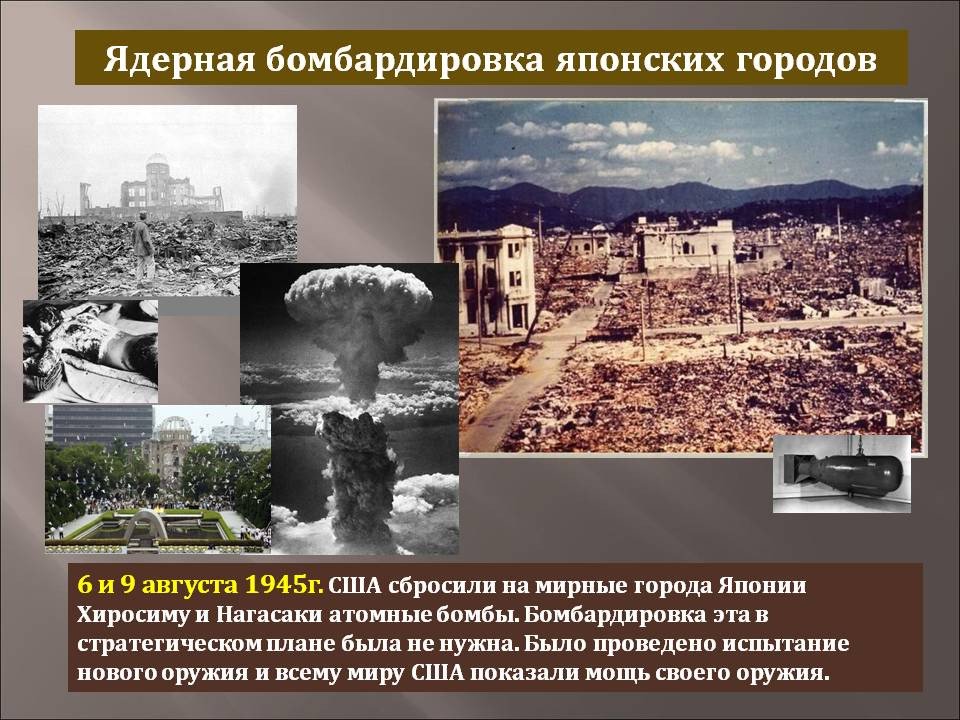 Ядерная бомбардировка японских городов

6 и 9 августа 1945г. США сбросили на мирные города Японии Хиросиму и Нагасаки атомные бомбы. Бомбардировка эта в стратегическом плане была не нужна. Было проведено испытание нового оружия и всему миру США показали мощь своего оружия.